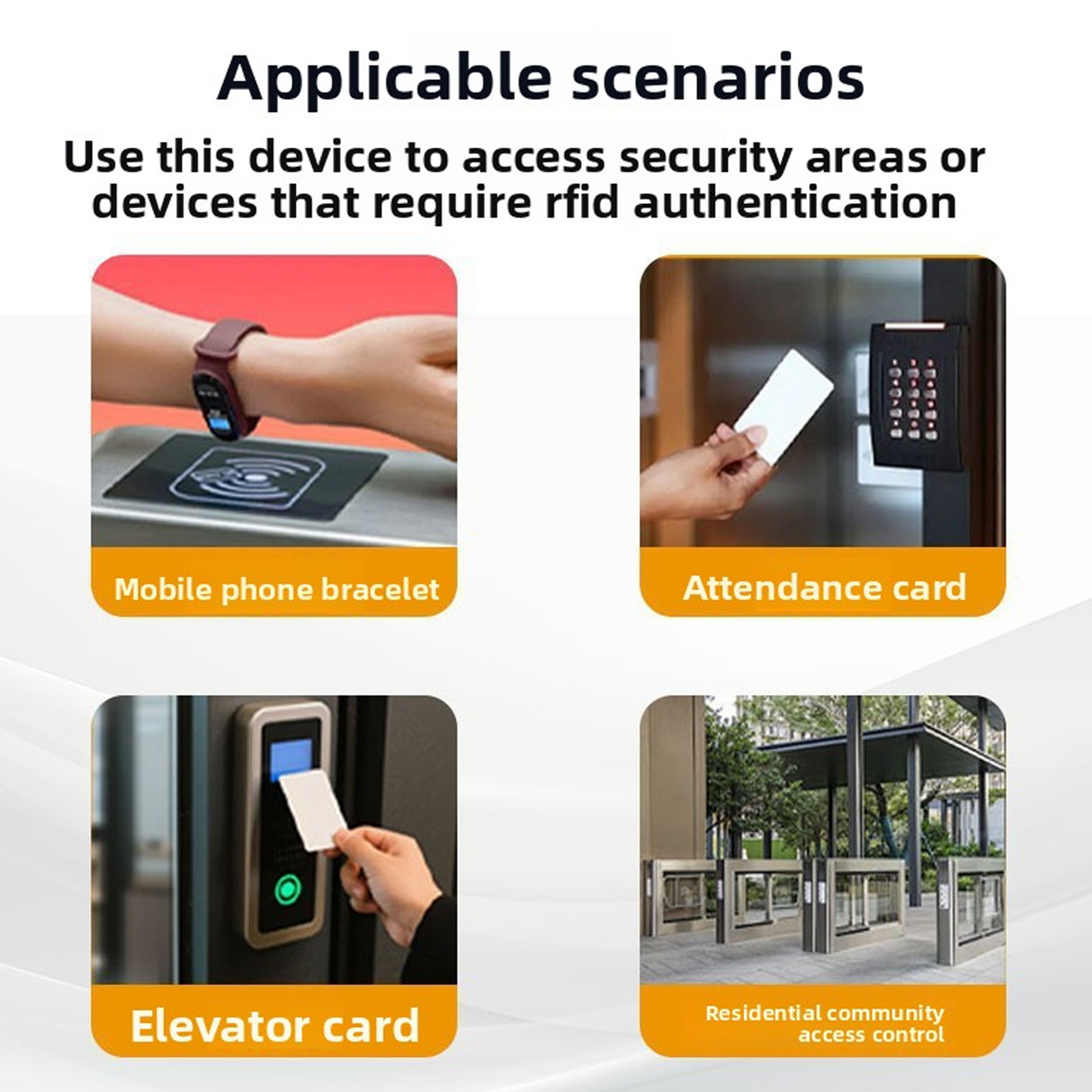 Applicable scenarios

Use this device to access security areas or devices that require rfid authentication

Mobile phone bracelet

Attendance card

Elevator card

Residential community access control